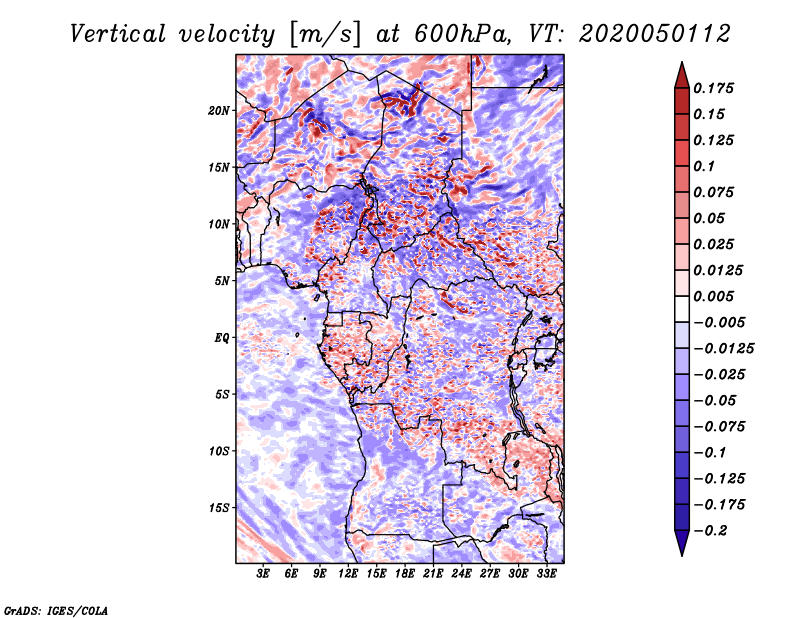 Vertical velocity [m/s] at 600hPa, VT: 2020050112

20N
15N
10N
5N
EQ
5S
10S
15S

3E 6E 9E 12E 15E 18E 21E 24E 27E 30E 33E

0.175
0.15
0.125
0.1
0.075
0.05
0.025
0.0125
0.005
−0.005
−0.0125
−0.025
−0.05
−0.075
−0.1
−0.125
−0.175
−0.2

GrADS: IGES/COLA